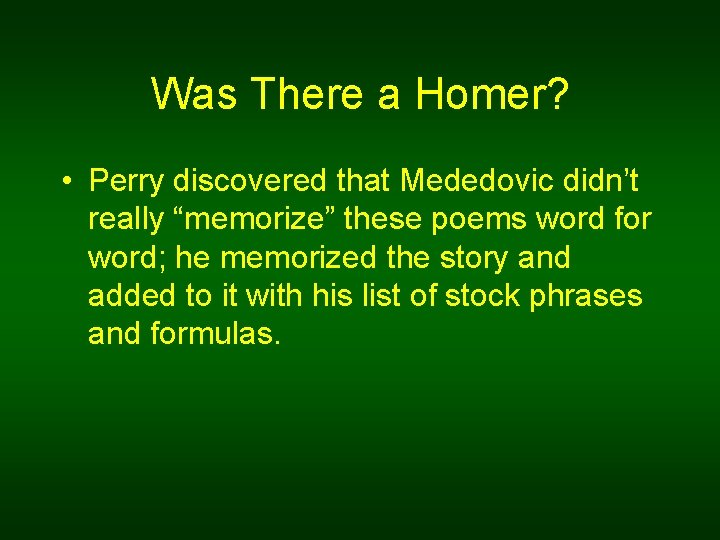 Was There a Homer?

• Perry discovered that Mededovic didn’t really “memorize” these poems word for word; he memorized the story and added to it with his list of stock phrases and formulas.